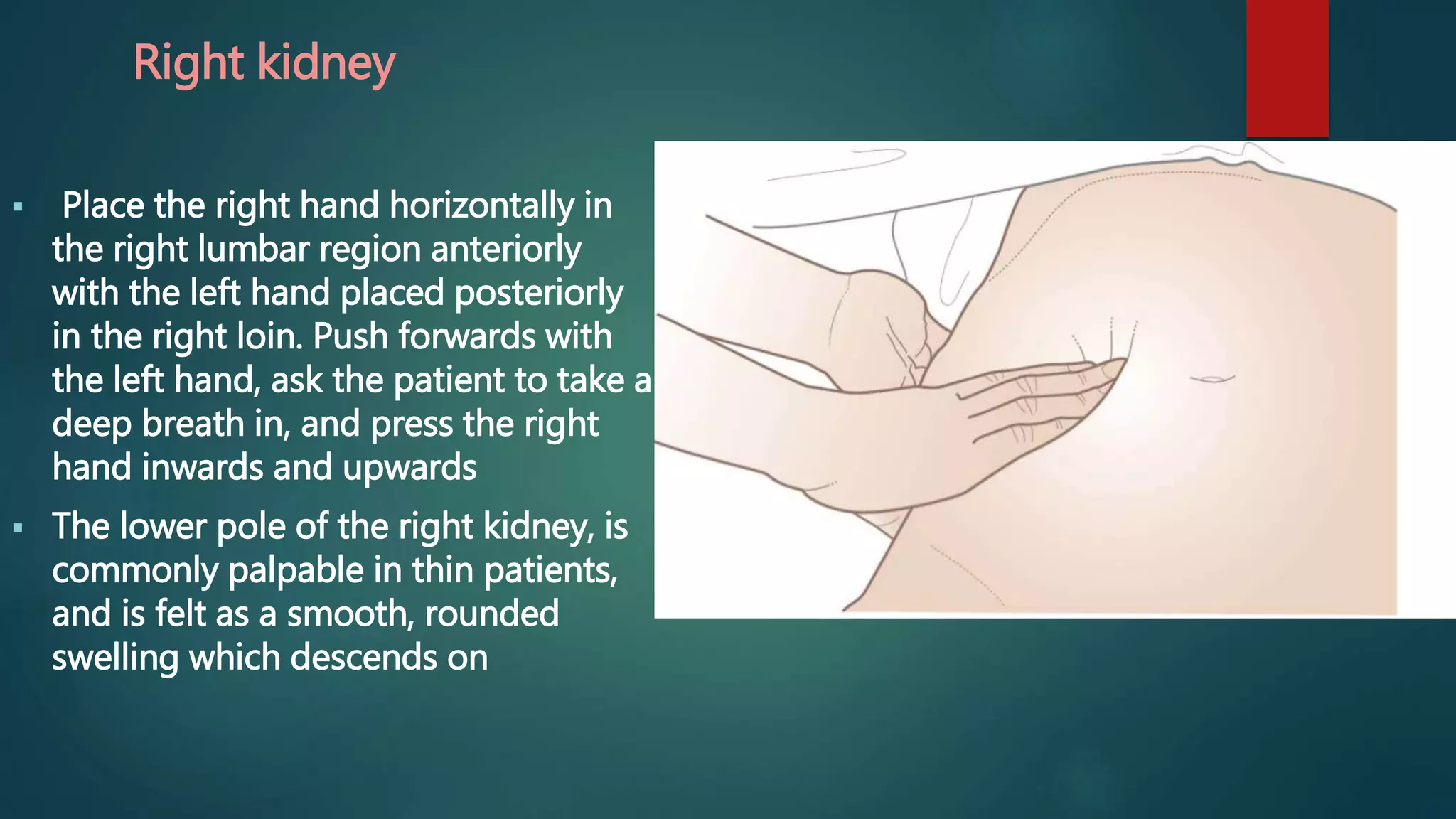 Right kidney

▪ Place the right hand horizontally in the right lumbar region anteriorly with the left hand placed posteriorly in the right loin. Push forwards with the left hand, ask the patient to take a deep breath in, and press the right hand inwards and upwards

▪ The lower pole of the right kidney, is commonly palpable in thin patients, and is felt as a smooth, rounded swelling which descends on